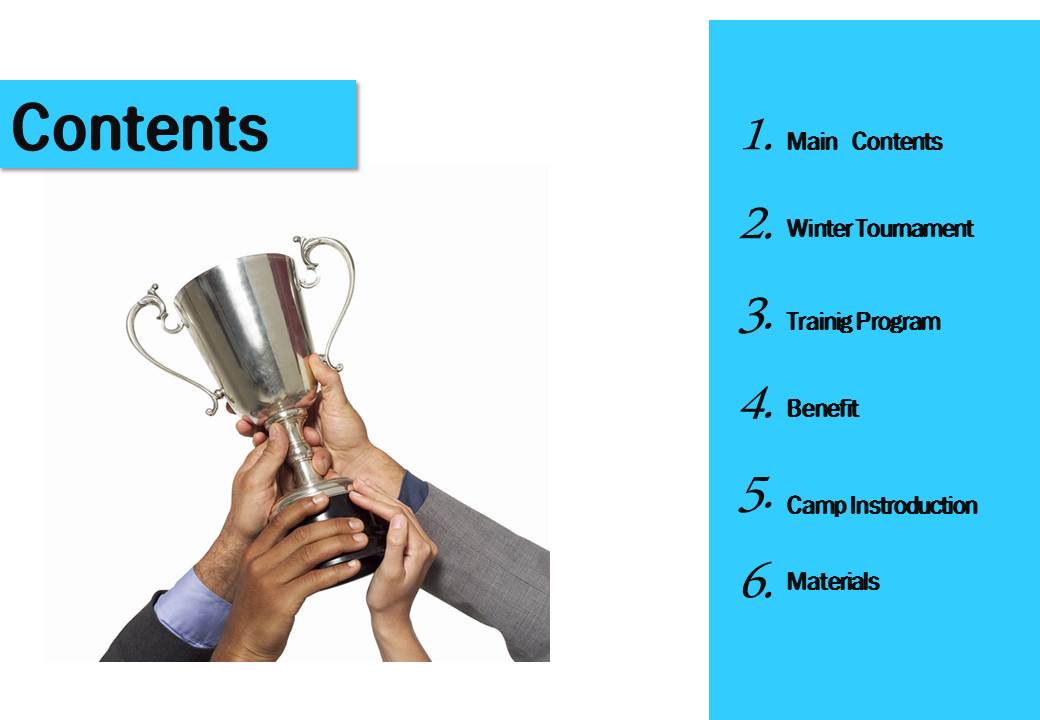 Contents

1. Main Contents

2. Winter Tournament

3. Trainig Program

4. Benefit

5. Camp Instroduction

6. Materials